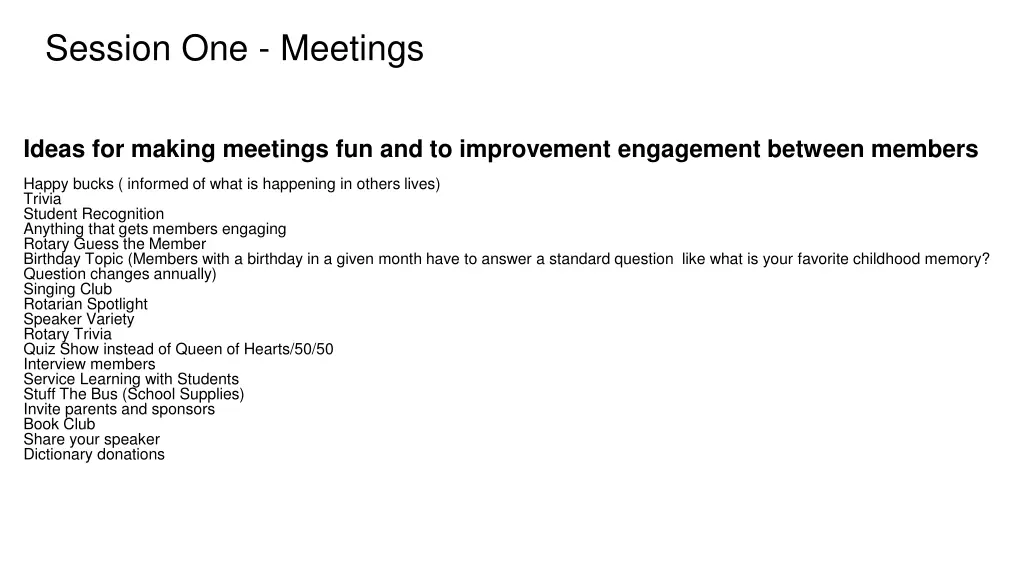 Session One - Meetings

Ideas for making meetings fun and to improvement engagement between members

Happy bucks ( informed of what is happening in others lives)
Trivia
Student Recognition
Anything that gets members engaging
Rotary Guess the Member
Birthday Topic (Members with a birthday in a given month have to answer a standard question like what is your favorite childhood memory? Question changes annually)
Singing Club
Rotarian Spotlight
Speaker Variety
Rotary Trivia
Quiz Show instead of Queen of Hearts/50/50
Interview members
Service Learning with Students
Stuff The Bus (School Supplies)
Invite parents and sponsors
Book Club
Share your speaker
Dictionary donations